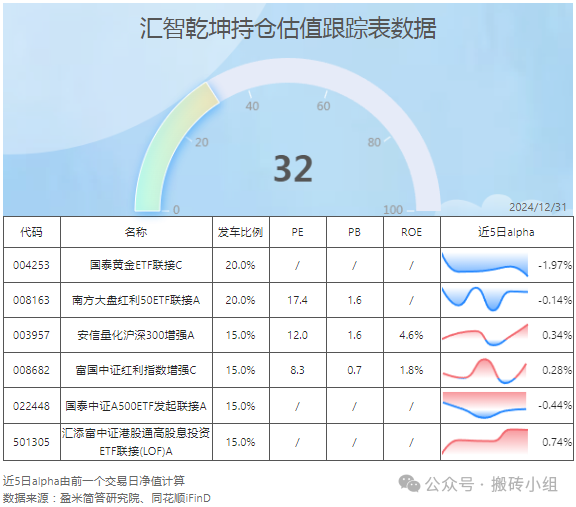 汇智乾坤持仓估值跟踪表数据

0
20
40
60
80
100
32

2024/12/31

| 代码 | 名称 | 发车比例 | PE | PB | ROE | 近5日alpha |
|---|---|---|---|---|---|---|
| 004253 | 国泰黄金ETF联接C | 20.0% | / | / | / | -1.97% |
| 008163 | 南方大盘红利50ETF联接A | 20.0% | 17.4 | 1.6 | / | -0.14% |
| 003957 | 安信量化沪深300增强A | 15.0% | 12.0 | 1.6 | 4.6% | 0.34% |
| 008682 | 富国中证红利指数增强C | 15.0% | 8.3 | 0.7 | 1.8% | 0.28% |
| 022448 | 国泰中证A500ETF发起联接A | 15.0% | / | / | / | -0.44% |
| 501305 | 汇添富中证港股通高股息投资ETF联接(LOF)A | 15.0% | / | / | / | 0.74% |

近5日alpha由前一个交易日净值计算
数据来源：盈米简答研究院、同花顺iFinD

公众号 · 搬砖小组